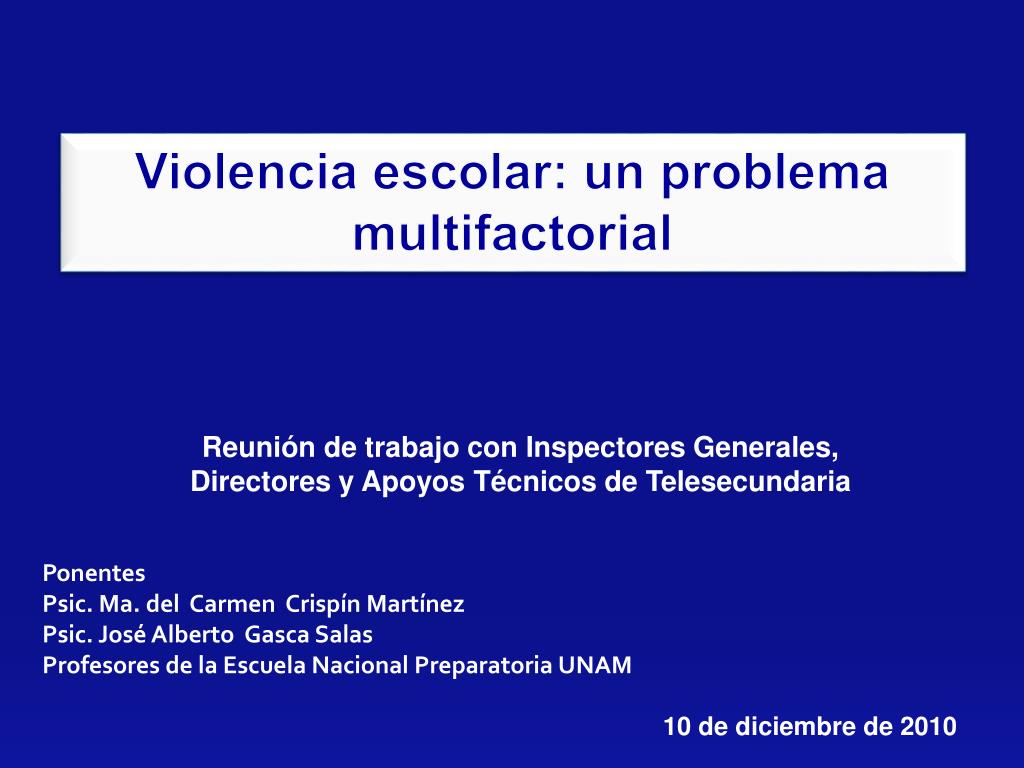 Violencia escolar: un problema multifactorial

Reunión de trabajo con Inspectores Generales, Directores y Apoyos Técnicos de Telesecundaria

Ponentes
Psic. Ma. del Carmen Crispín Martínez
Psic. José Alberto Gasca Salas
Profesores de la Escuela Nacional Preparatoria UNAM

10 de diciembre de 2010